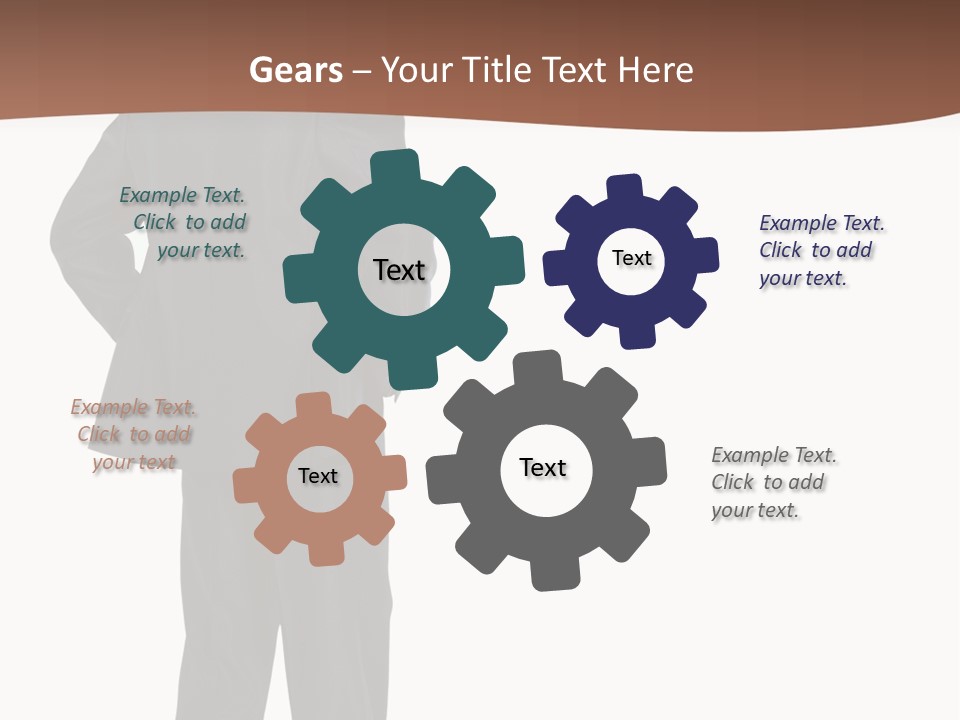 Gears – Your Title Text Here

Example Text. Click to add your text.

Text

Text

Example Text. Click to add your text.

Example Text. Click to add your text

Text

Text

Example Text. Click to add your text.